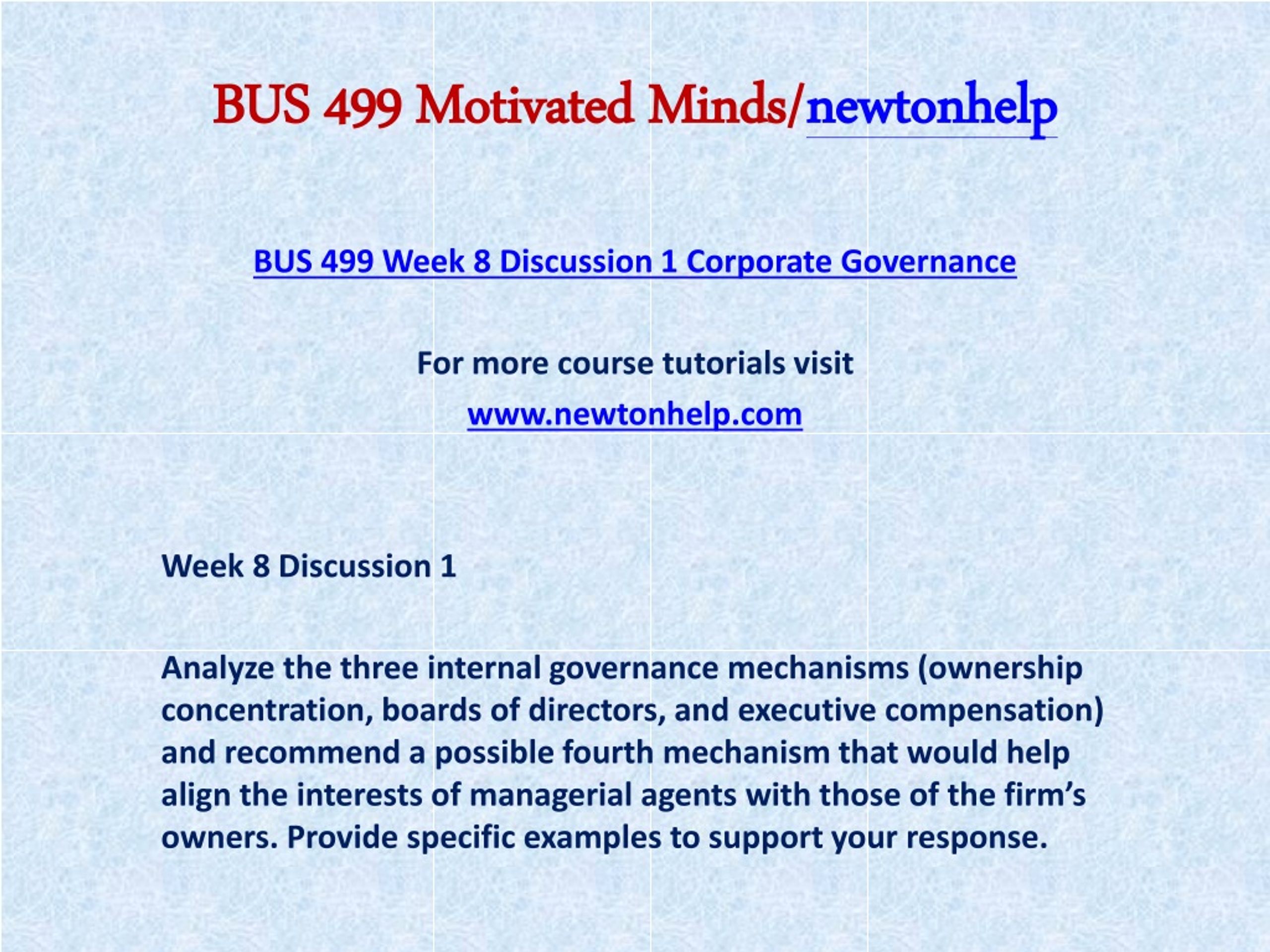 BUS 499 Motivated Minds/newtonhelp

BUS 499 Week 8 Discussion 1 Corporate Governance

For more course tutorials visit
www.newtonhelp.com

Week 8 Discussion 1

Analyze the three internal governance mechanisms (ownership concentration, boards of directors, and executive compensation) and recommend a possible fourth mechanism that would help align the interests of managerial agents with those of the firm's owners. Provide specific examples to support your response.